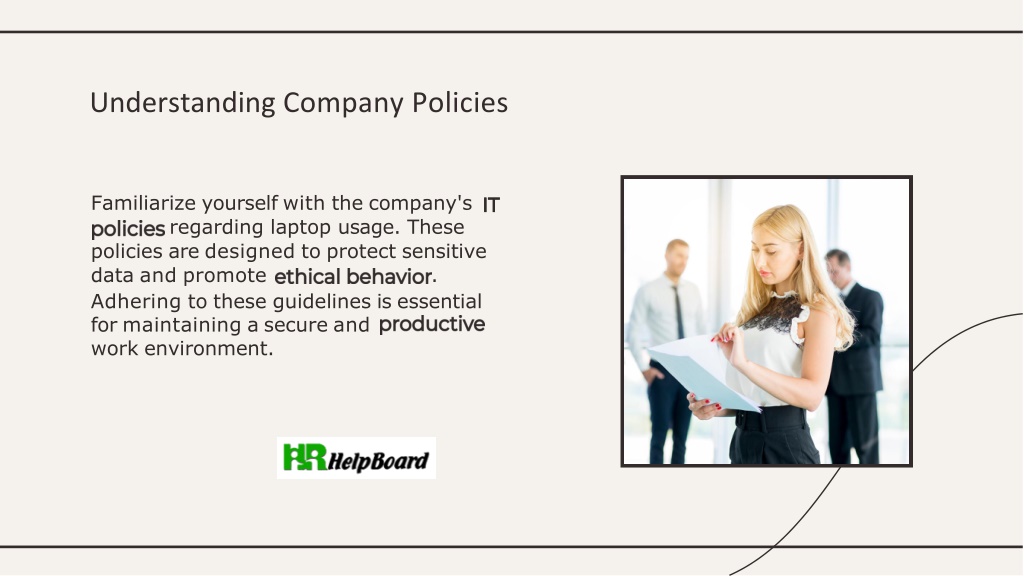 Understanding Company Policies

Familiarize yourself with the company's IT policies regarding laptop usage. These policies are designed to protect sensitive data and promote ethical behavior. Adhering to these guidelines is essential for maintaining a secure and productive work environment.

HR HelpBoard